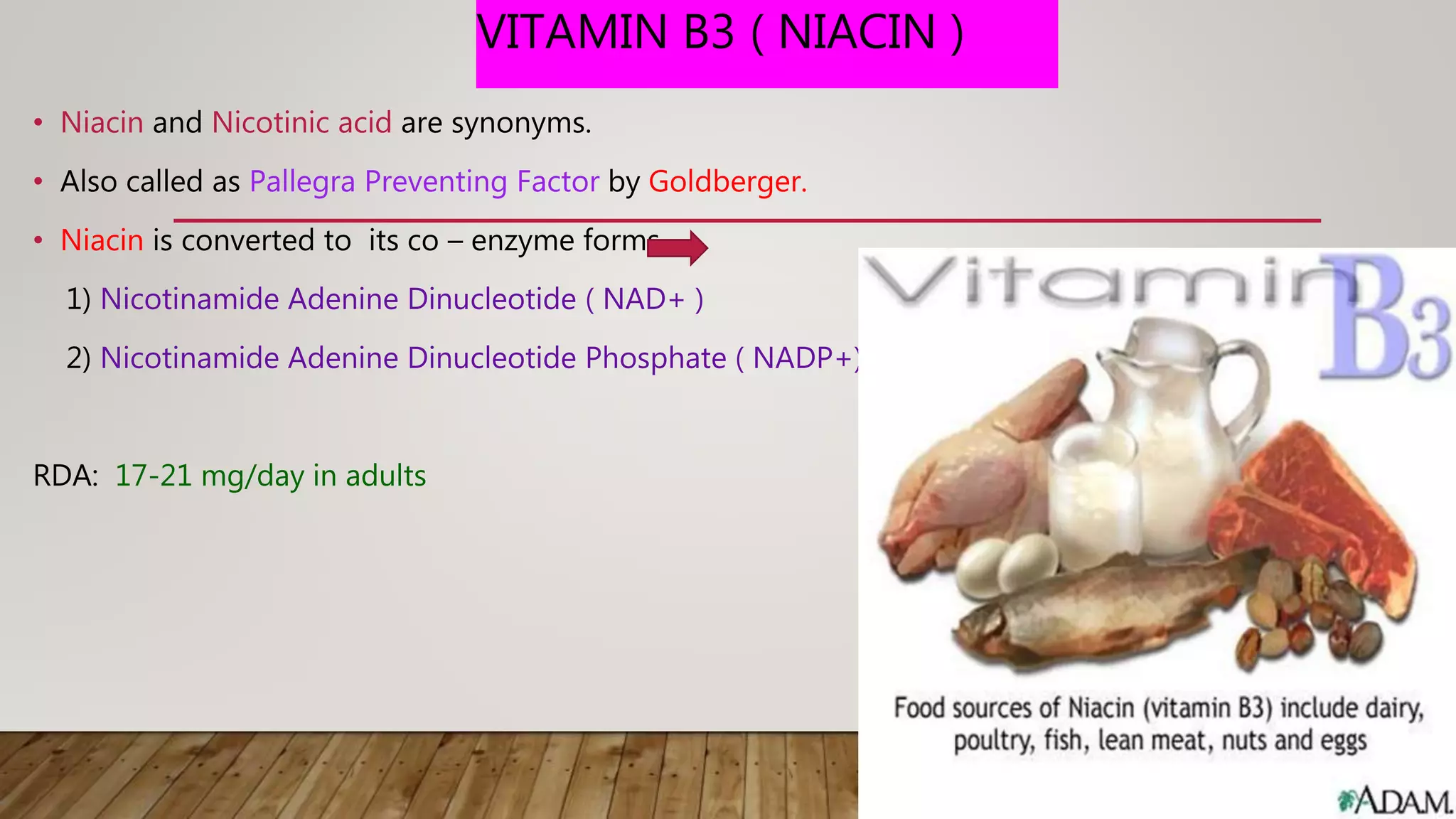 VITAMIN B3 ( NIACIN )

• Niacin and Nicotinic acid are synonyms.

• Also called as Pallegra Preventing Factor by Goldberger.

• Niacin is converted to its co – enzyme forms

1) Nicotinamide Adenine Dinucleotide ( NAD+ )

2) Nicotinamide Adenine Dinucleotide Phosphate ( NADP+)

RDA: 17-21 mg/day in adults

Vitamin B3

Food sources of Niacin (vitamin B3) include dairy, poultry, fish, lean meat, nuts and eggs

ADAM.